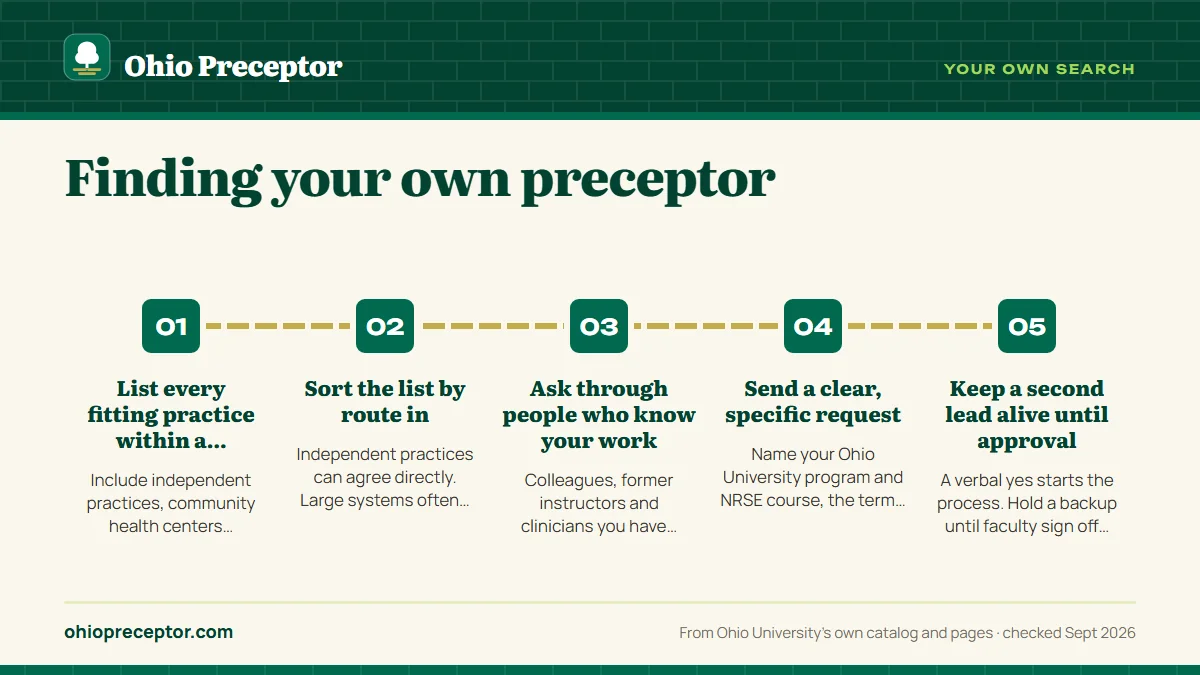 Ohio Preceptor

YOUR OWN SEARCH

Finding your own preceptor

01

List every fitting practice within a...

Include independent practices, community health centers...

02

Sort the list by route in

Independent practices can agree directly. Large systems often...

03

Ask through people who know your work

Colleagues, former instructors and clinicians you have...

04

Send a clear, specific request

Name your Ohio University program and NRSE course, the term...

05

Keep a second lead alive until approval

A verbal yes starts the process. Hold a backup until faculty sign off...

ohiopreceptor.com

From Ohio University's own catalog and pages · checked Sept 2026